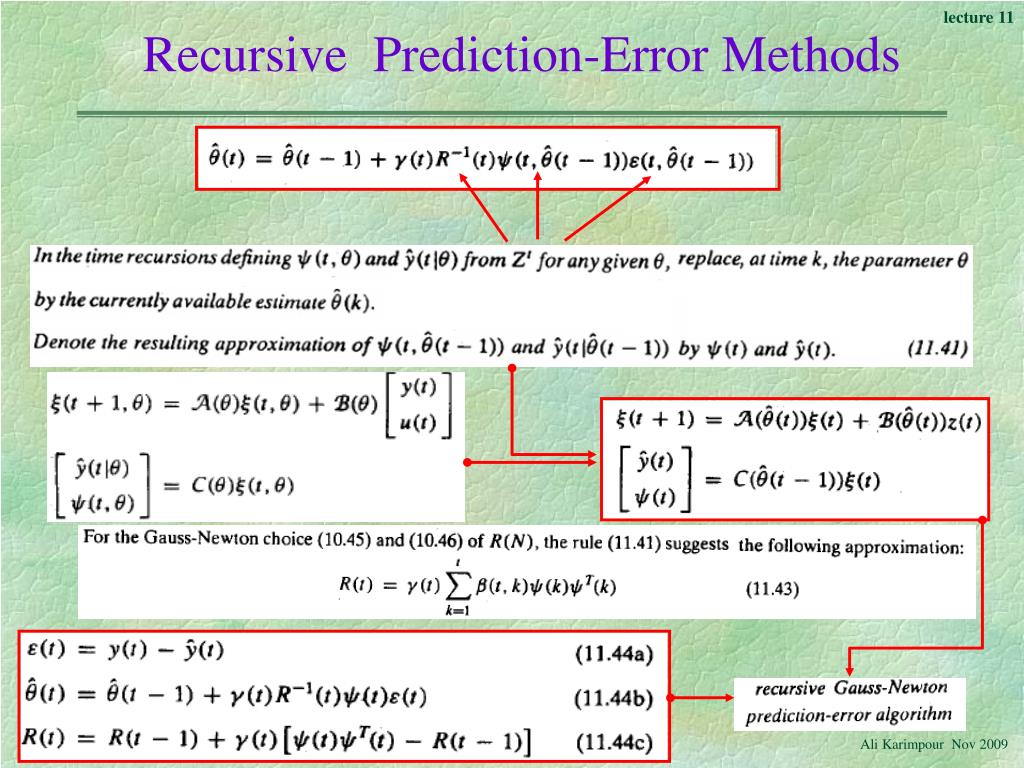 lecture 11

Recursive Prediction-Error Methods

$\hat{\theta}(t) = \hat{\theta}(t-1) + \gamma(t)R^{-1}(t)\psi(t, \hat{\theta}(t-1))\varepsilon(t, \hat{\theta}(t-1))$

In the time recursions defining $\psi(t, \theta)$ and $\hat{y}(t|\theta)$ from $Z^t$ for any given $\theta$, replace, at time $k$, the parameter $\theta$ by the currently available estimate $\hat{\theta}(k)$.

Denote the resulting approximation of $\psi(t, \hat{\theta}(t-1))$ and $\hat{y}(t|\hat{\theta}(t-1))$ by $\psi(t)$ and $\hat{y}(t)$. (11.41)

$\xi(t+1, \theta) = \mathcal{A}(\theta)\xi(t, \theta) + \mathcal{B}(\theta)\begin{bmatrix} y(t) \\ u(t) \end{bmatrix}$

$\begin{bmatrix} \hat{y}(t|\theta) \\ \psi(t, \theta) \end{bmatrix} = C(\theta)\xi(t, \theta)$

$\xi(t+1) = \mathcal{A}(\hat{\theta}(t))\xi(t) + \mathcal{B}(\hat{\theta}(t))z(t)$

$\begin{bmatrix} \hat{y}(t) \\ \psi(t) \end{bmatrix} = C(\hat{\theta}(t-1))\xi(t)$

For the Gauss-Newton choice (10.45) and (10.46) of $R(N)$, the rule (11.41) suggests the following approximation:

$R(t) = \gamma(t)\sum_{k=1}^{t}\beta(t, k)\psi(k)\psi^T(k)$ (11.43)

$\varepsilon(t) = y(t) - \hat{y}(t)$ (11.44a)

$\hat{\theta}(t) = \hat{\theta}(t-1) + \gamma(t)R^{-1}(t)\psi(t)\varepsilon(t)$ (11.44b)

$R(t) = R(t-1) + \gamma(t)\left[\psi(t)\psi^T(t) - R(t-1)\right]$ (11.44c)

recursive Gauss-Newton prediction-error algorithm

Ali Karimpour Nov 2009